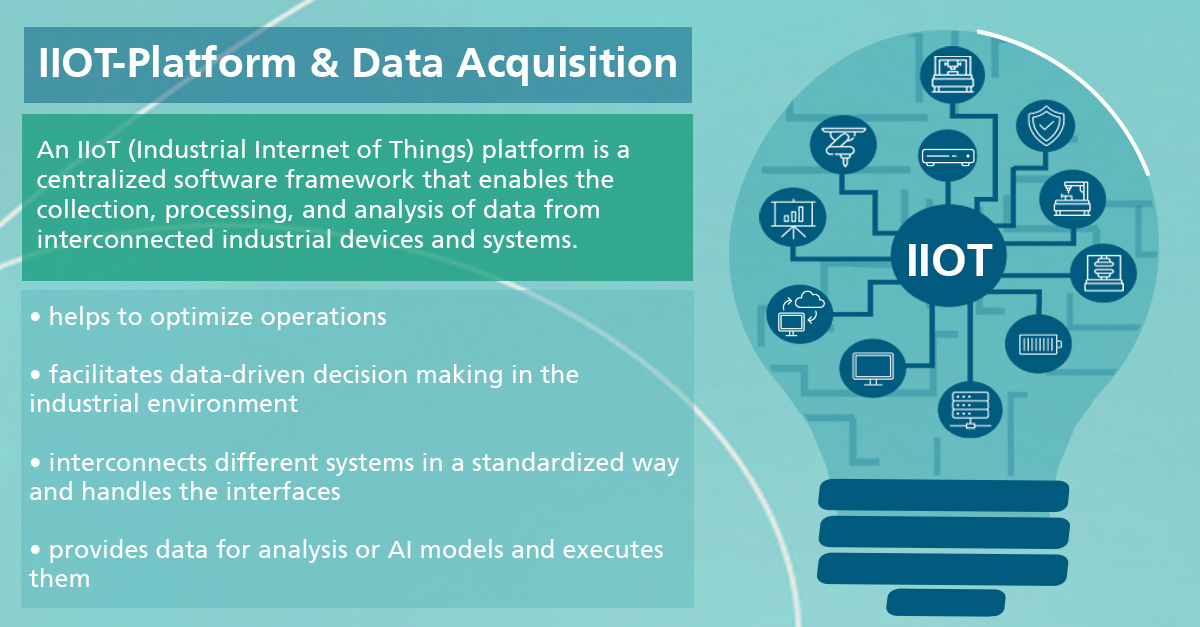 IIOT-Platform & Data Acquisition

An IIoT (Industrial Internet of Things) platform is a centralized software framework that enables the collection, processing, and analysis of data from interconnected industrial devices and systems.

• helps to optimize operations

• facilitates data-driven decision making in the industrial environment

• interconnects different systems in a standardized way and handles the interfaces

• provides data for analysis or AI models and executes them

IIOT